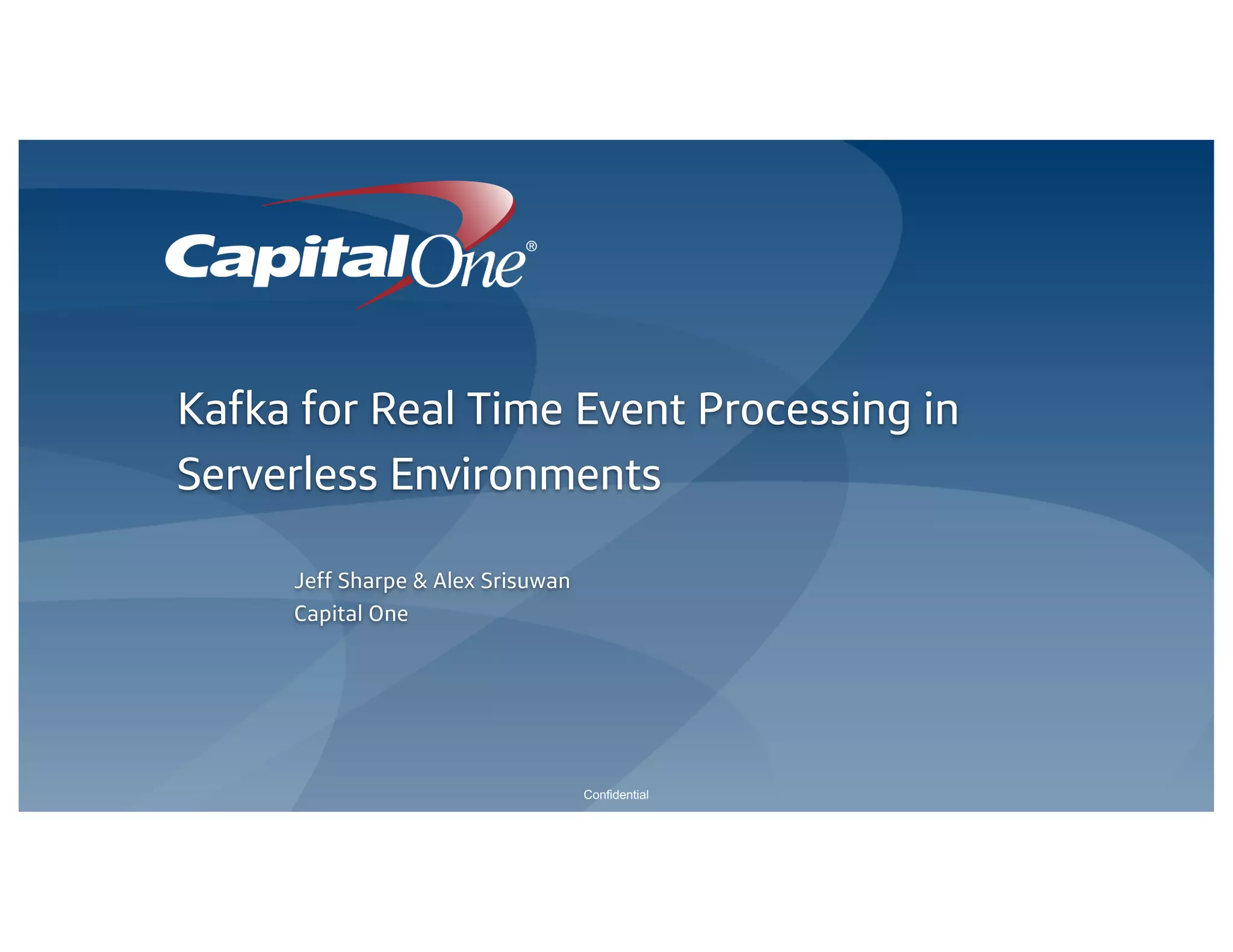 CapitalOne®

Kafka for Real Time Event Processing in Serverless Environments

Jeff Sharpe & Alex Srisuwan
Capital One

Confidential